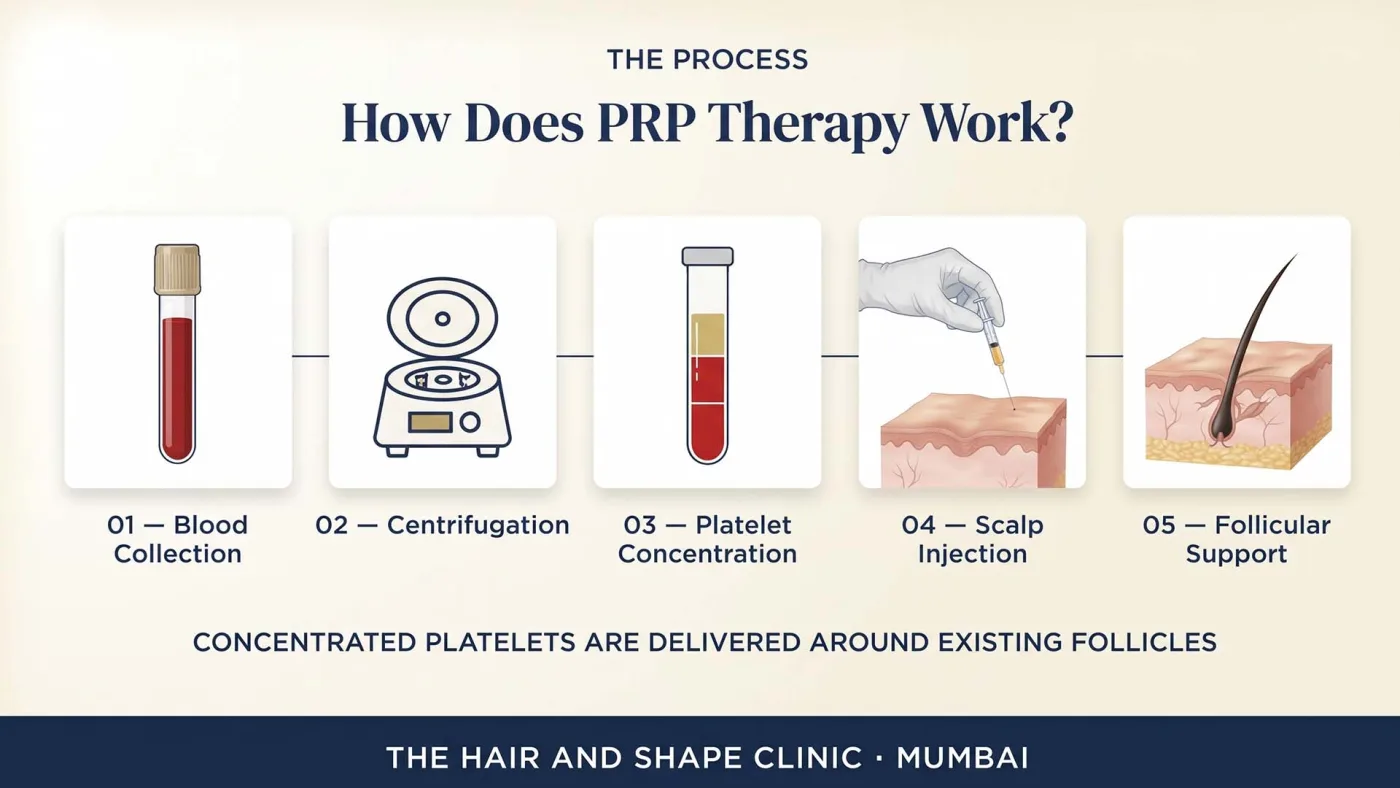 THE PROCESS

How Does PRP Therapy Work?

01 — Blood Collection

02 — Centrifugation

03 — Platelet Concentration

04 — Scalp Injection

05 — Follicular Support

CONCENTRATED PLATELETS ARE DELIVERED AROUND EXISTING FOLLICLES

THE HAIR AND SHAPE CLINIC · MUMBAI